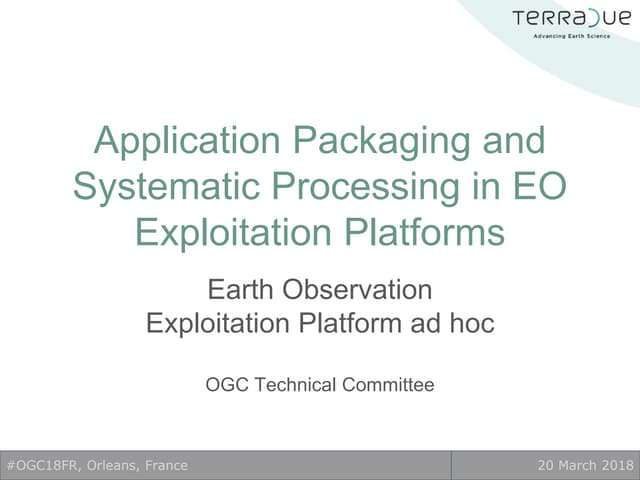 TERRADUE
Advancing Earth Science

Application Packaging and Systematic Processing in EO Exploitation Platforms

Earth Observation Exploitation Platform ad hoc

OGC Technical Committee

#OGC18FR, Orleans, France

20 March 2018